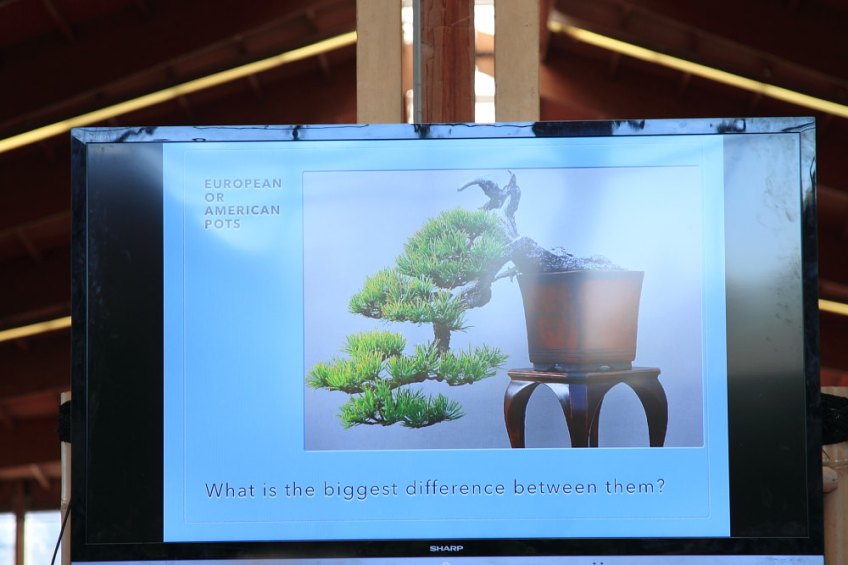 EUROPEAN OR AMERICAN POTS

What is the biggest difference between them?

SHARP